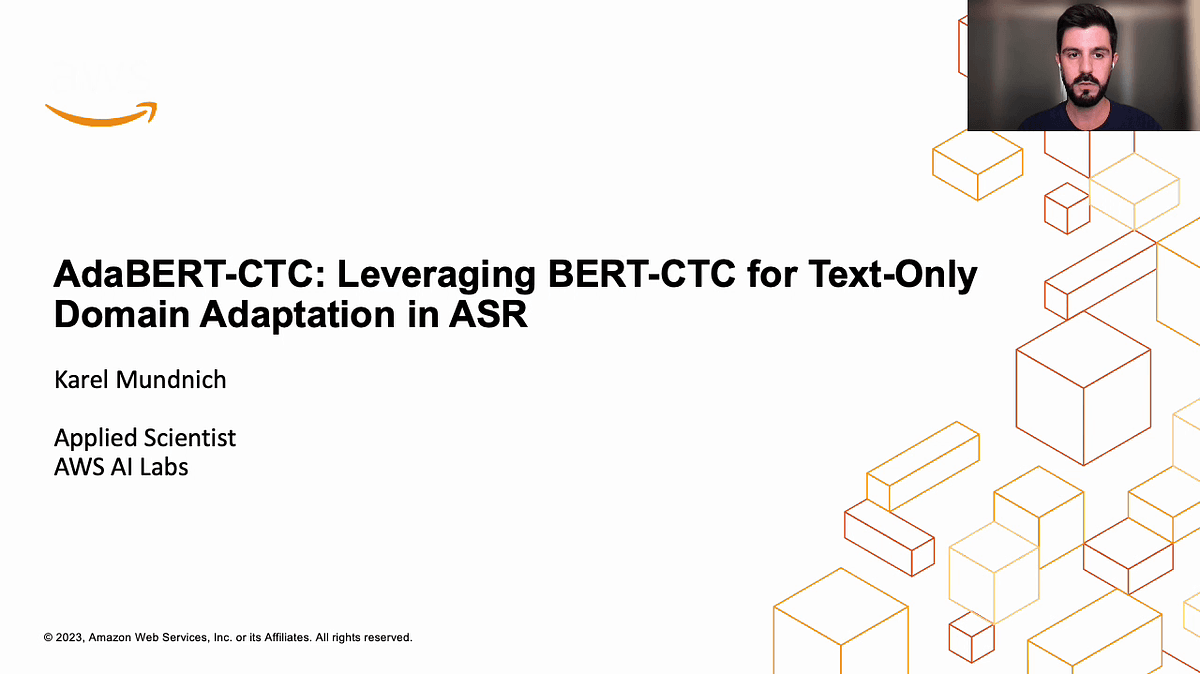 AdaBERT-CTC: Leveraging BERT-CTC for Text-Only Domain Adaptation in ASR

Karel Mundnich

Applied Scientist
AWS AI Labs

© 2023, Amazon Web Services, Inc. or its Affiliates. All rights reserved.